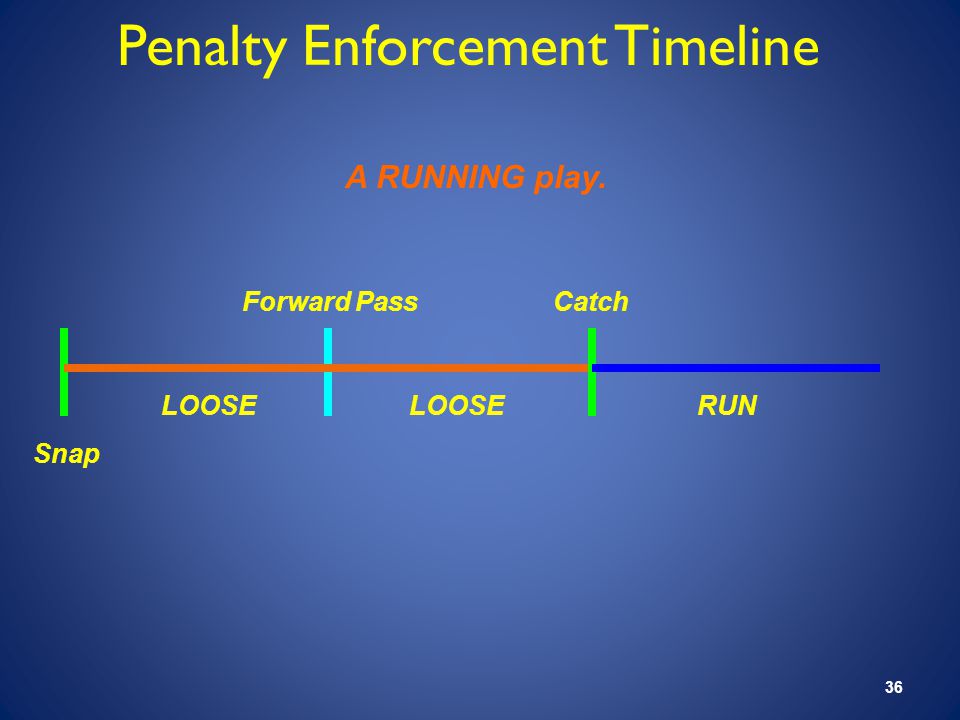 Penalty Enforcement Timeline

A RUNNING play.

Forward Pass

Catch

LOOSE

LOOSE

RUN

Snap

36